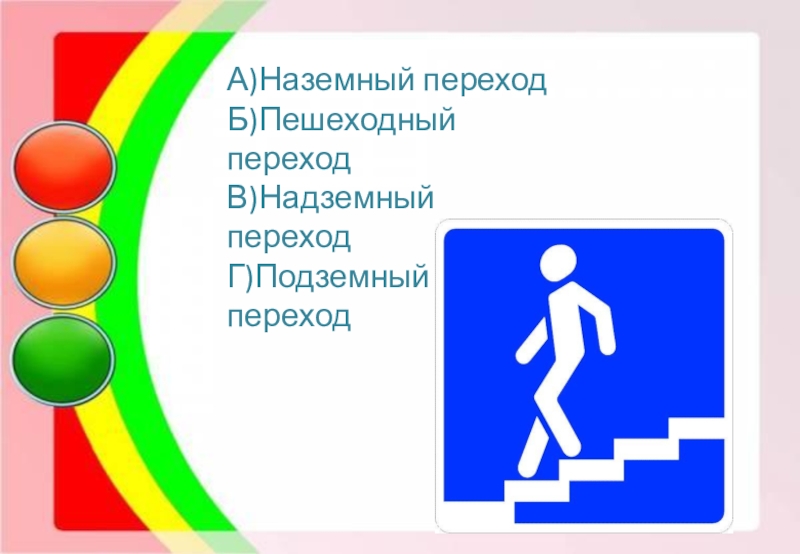 А)Наземный переход
Б)Пешеходный переход
В)Надземный переход
Г)Подземный переход